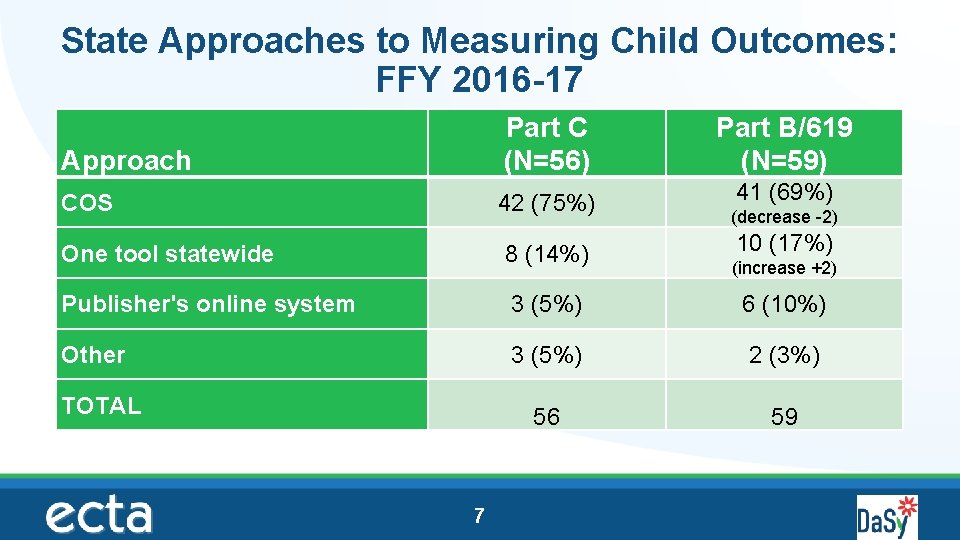 State Approaches to Measuring Child Outcomes: FFY 2016-17

| Approach | Part C (N=56) | Part B/619 (N=59) |
|---|---|---|
| COS | 42 (75%) | 41 (69%) (decrease -2) |
| One tool statewide | 8 (14%) | 10 (17%) (increase +2) |
| Publisher's online system | 3 (5%) | 6 (10%) |
| Other | 3 (5%) | 2 (3%) |
| TOTAL | 56 | 59 |

ecta

7

DaSy